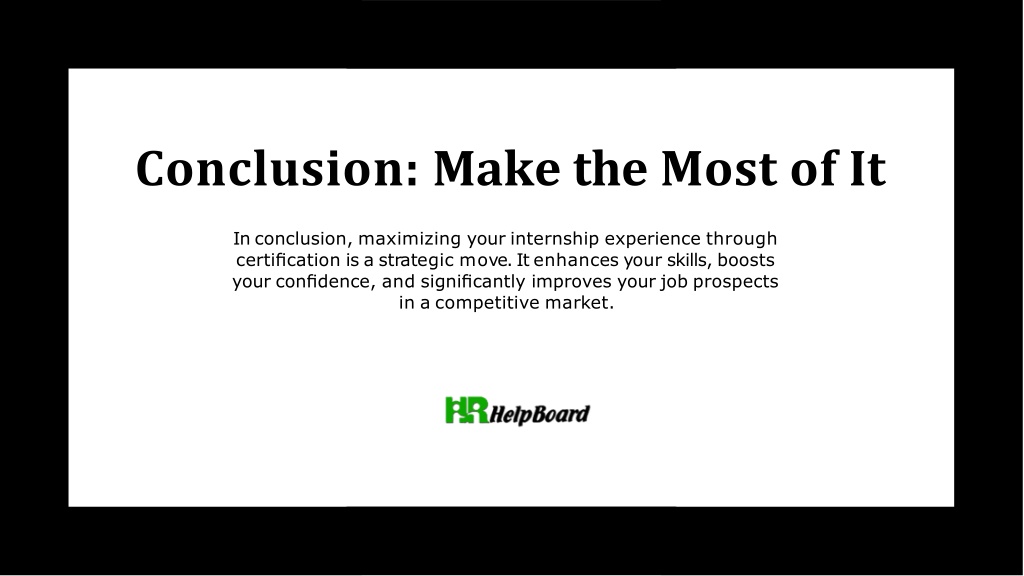 Conclusion: Make the Most of It

In conclusion, maximizing your internship experience through certification is a strategic move. It enhances your skills, boosts your confidence, and significantly improves your job prospects in a competitive market.

HR HelpBoard